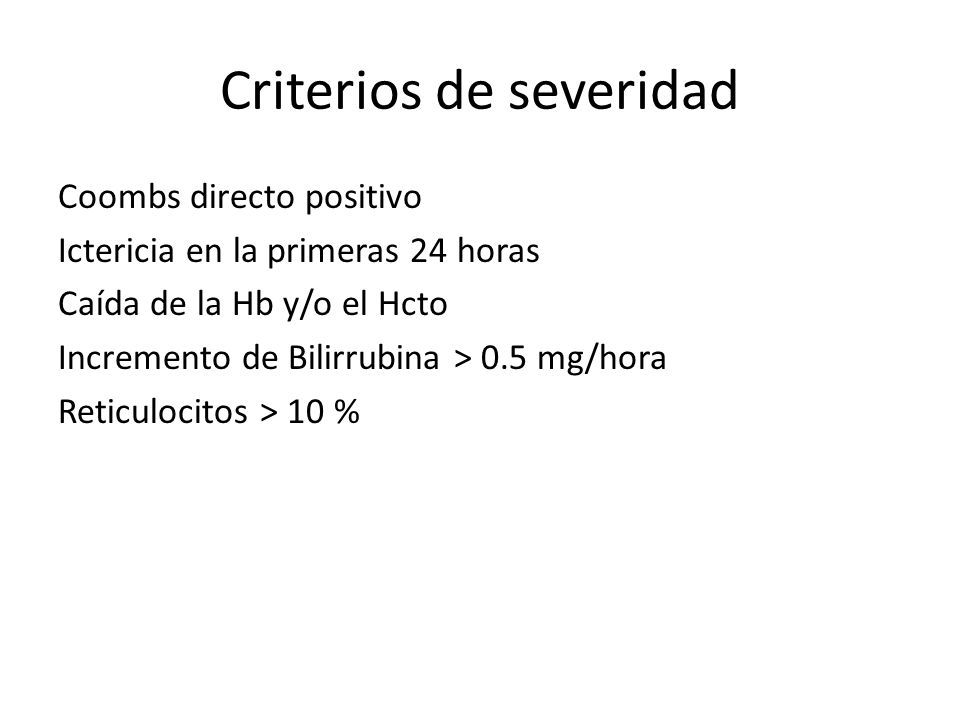 Criterios de severidad

Coombs directo positivo
Ictericia en la primeras 24 horas
Caída de la Hb y/o el Hcto
Incremento de Bilirrubina > 0.5 mg/hora
Reticulocitos > 10 %